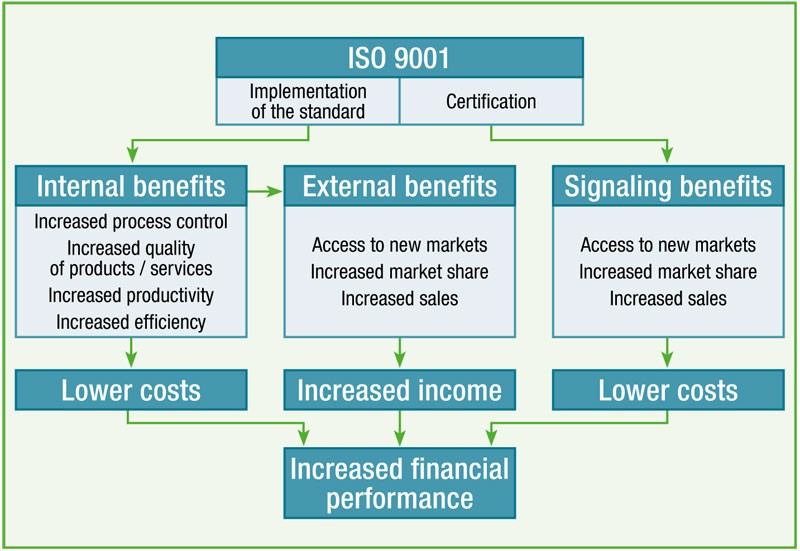 ISO 9001

Implementation of the standard

Certification

Internal benefits

Increased process control
Increased quality of products / services
Increased productivity
Increased efficiency

External benefits

Access to new markets
Increased market share
Increased sales

Signaling benefits

Access to new markets
Increased market share
Increased sales

Lower costs

Increased income

Lower costs

Increased financial performance